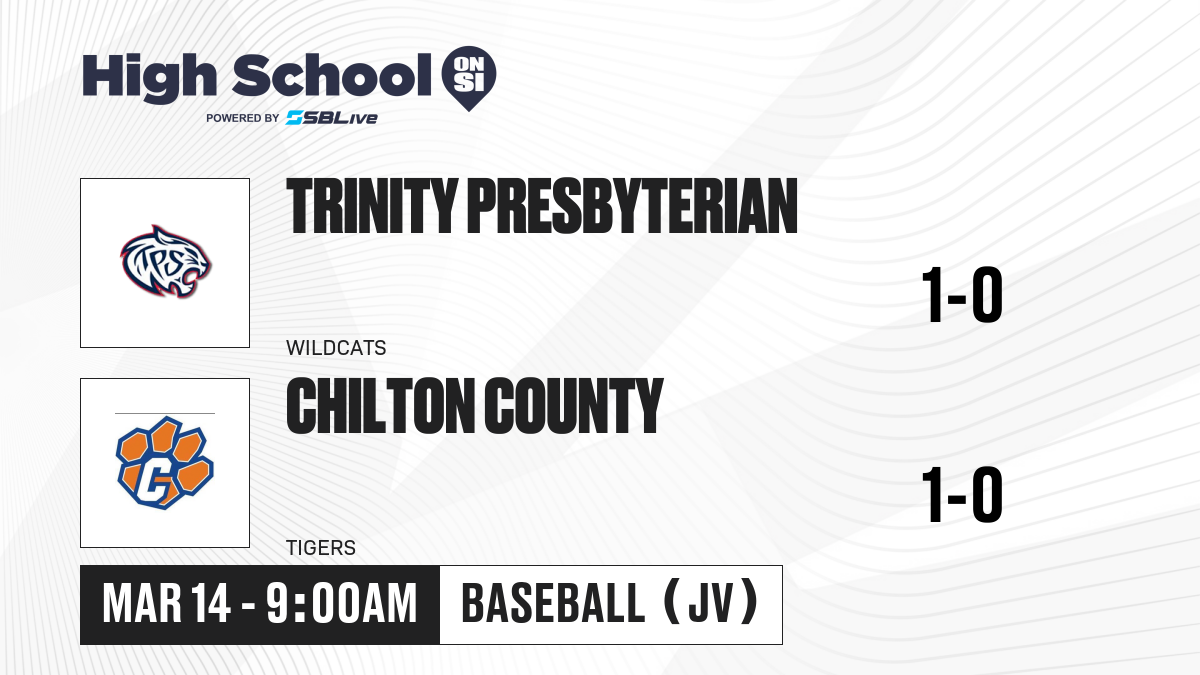 High School ON SI
POWERED BY SBLive

TPS

TRINITY PRESBYTERIAN

1-0

WILDCATS

C

CHILTON COUNTY

1-0

TIGERS

MAR 14 - 9:00AM

BASEBALL (JV)